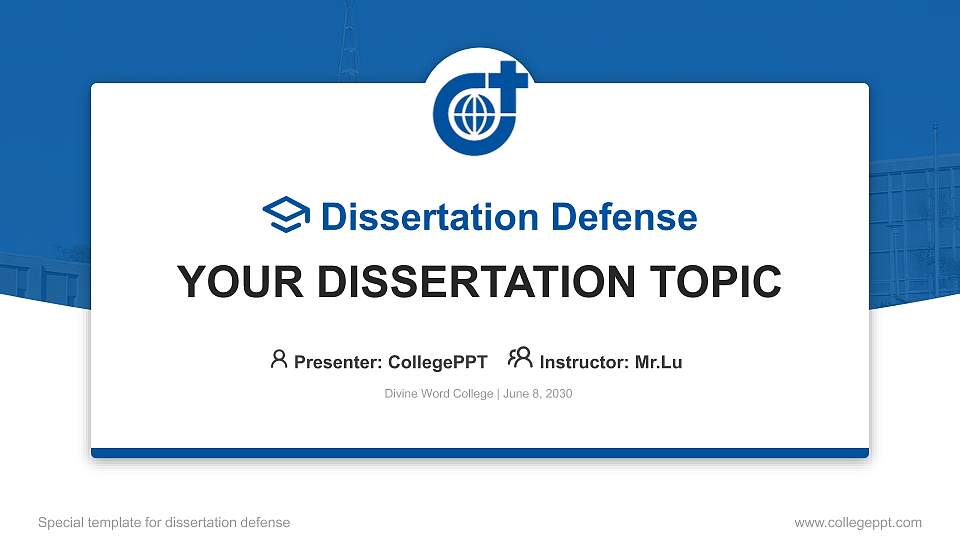 Dissertation Defense

YOUR DISSERTATION TOPIC

Presenter: CollegePPT Instructor: Mr.Lu

Divine Word College | June 8, 2030

Special template for dissertation defense

www.collegeppt.com